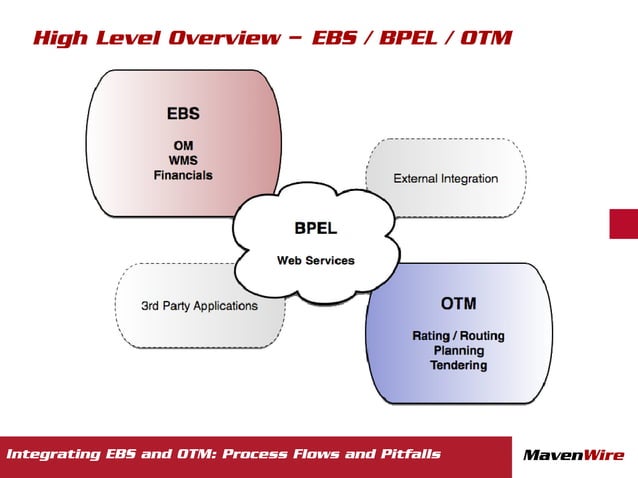 High Level Overview – EBS / BPEL / OTM

EBS

OM
WMS
Financials

External Integration

BPEL

Web Services

3rd Party Applications

OTM

Rating / Routing
Planning
Tendering

Integrating EBS and OTM: Process Flows and Pitfalls

MavenWire